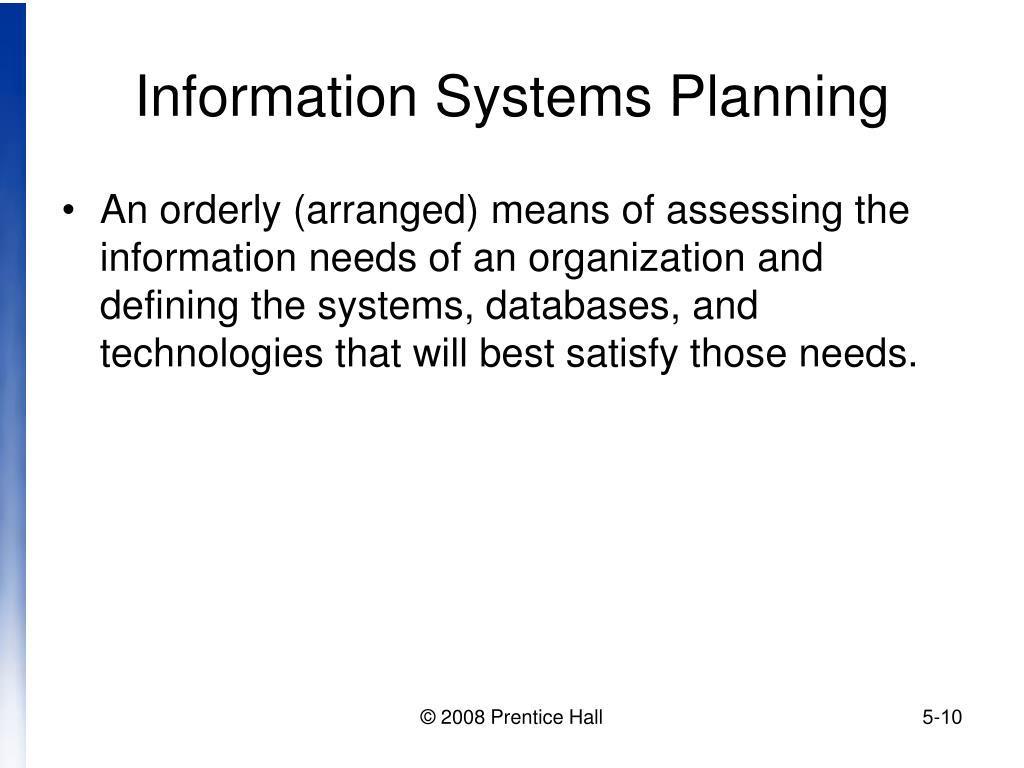 Information Systems Planning

• An orderly (arranged) means of assessing the information needs of an organization and defining the systems, databases, and technologies that will best satisfy those needs.

© 2008 Prentice Hall

5-10